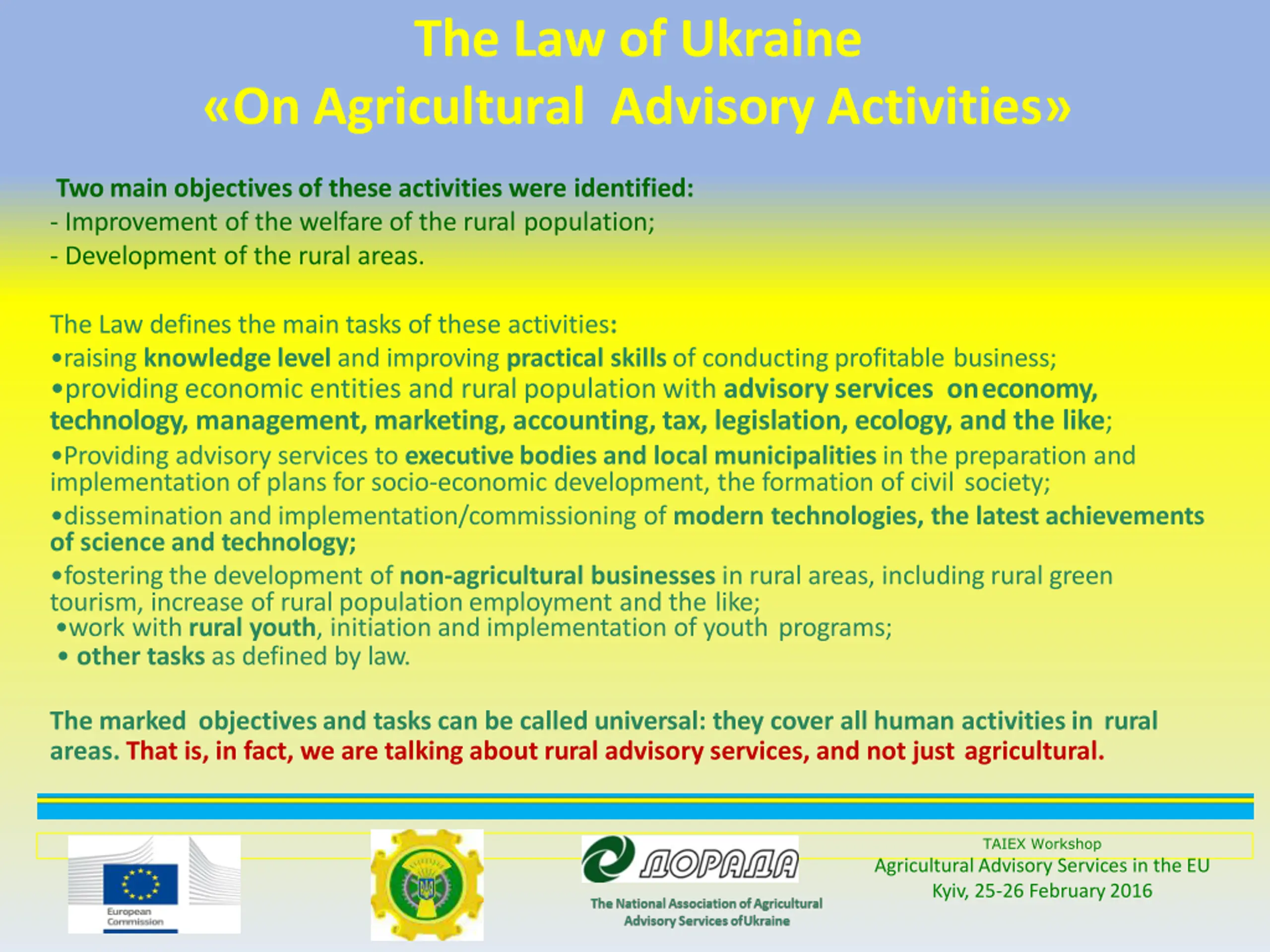 The Law of Ukraine
«On Agricultural Advisory Activities»

Two main objectives of these activities were identified:
- Improvement of the welfare of the rural population;
- Development of the rural areas.

The Law defines the main tasks of these activities:
•raising knowledge level and improving practical skills of conducting profitable business;
•providing economic entities and rural population with advisory services on economy, technology, management, marketing, accounting, tax, legislation, ecology, and the like;
•Providing advisory services to executive bodies and local municipalities in the preparation and implementation of plans for socio-economic development, the formation of civil society;
•dissemination and implementation/commissioning of modern technologies, the latest achievements of science and technology;
•fostering the development of non-agricultural businesses in rural areas, including rural green tourism, increase of rural population employment and the like;
•work with rural youth, initiation and implementation of youth programs;
• other tasks as defined by law.

The marked objectives and tasks can be called universal: they cover all human activities in rural areas. That is, in fact, we are talking about rural advisory services, and not just agricultural.

European Commission

ДОРАДА
The National Association of Agricultural Advisory Services of Ukraine

TAIEX Workshop
Agricultural Advisory Services in the EU
Kyiv, 25-26 February 2016